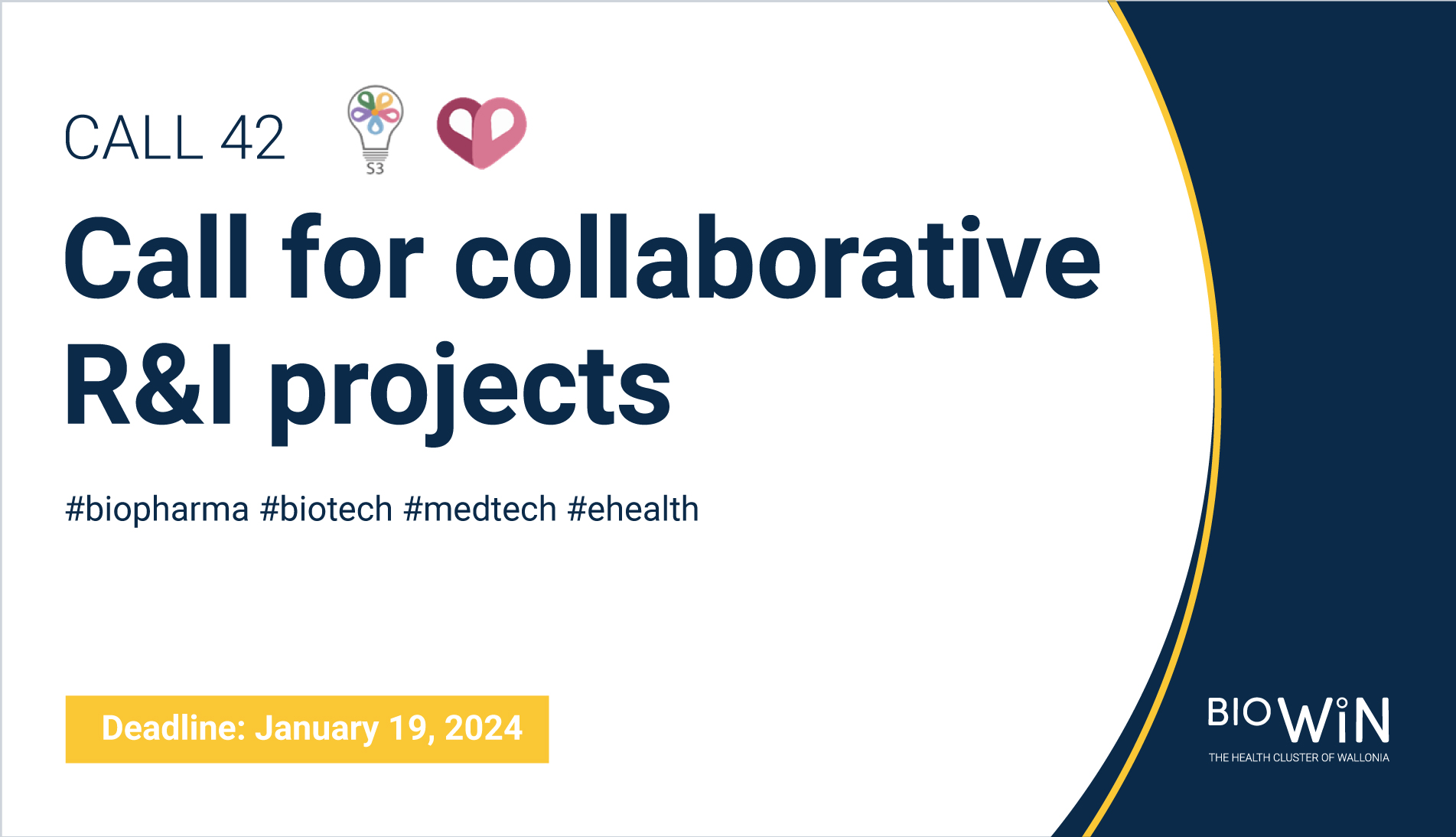 CALL 42

S3

Call for collaborative R&I projects

#biopharma #biotech #medtech #ehealth

Deadline: January 19, 2024

BIOWIN
THE HEALTH CLUSTER OF WALLONIA